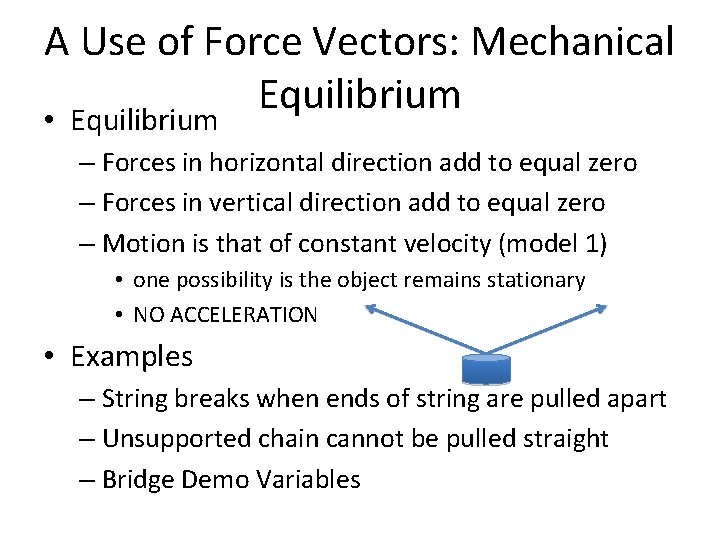 A Use of Force Vectors: Mechanical Equilibrium

• Equilibrium
– Forces in horizontal direction add to equal zero
– Forces in vertical direction add to equal zero
– Motion is that of constant velocity (model 1)
• one possibility is the object remains stationary
• NO ACCELERATION

• Examples
– String breaks when ends of string are pulled apart
– Unsupported chain cannot be pulled straight
– Bridge Demo Variables